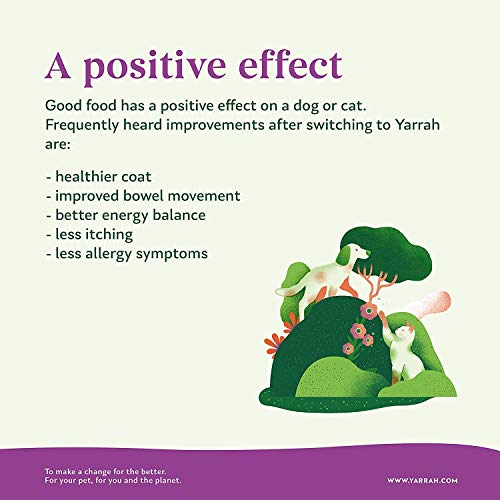 A positive effect

Good food has a positive effect on a dog or cat. Frequently heard improvements after switching to Yarrah are:

- healthier coat
- improved bowel movement
- better energy balance
- less itching
- less allergy symptoms

To make a change for the better.
For your pet, for you and the planet.

WWW.YARRAH.COM